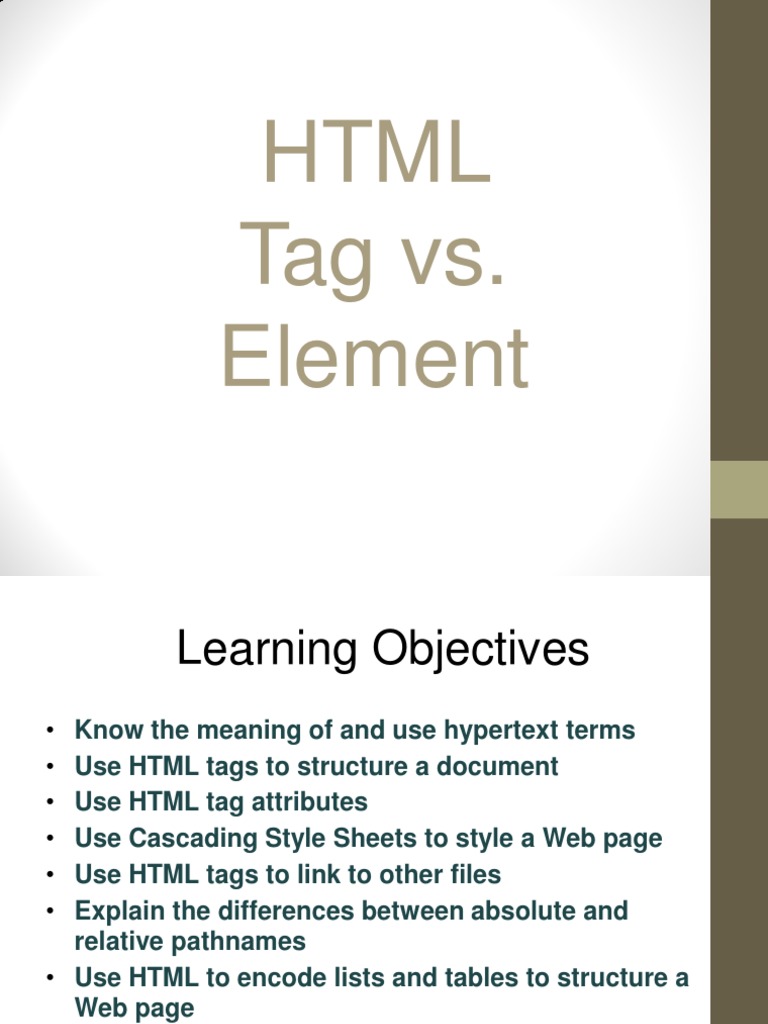 HTML
Tag vs.
Element

Learning Objectives

• Know the meaning of and use hypertext terms
• Use HTML tags to structure a document
• Use HTML tag attributes
• Use Cascading Style Sheets to style a Web page
• Use HTML tags to link to other files
• Explain the differences between absolute and relative pathnames
• Use HTML to encode lists and tables to structure a Web page